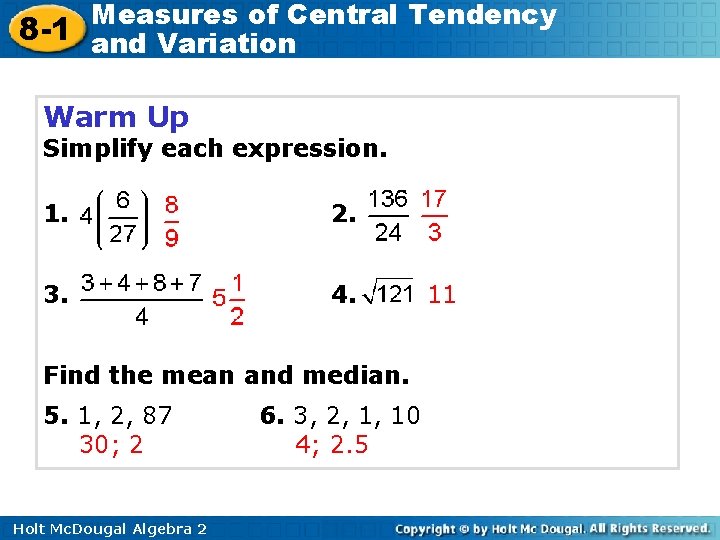 8-1 Measures of Central Tendency and Variation

Warm Up
Simplify each expression.

1. $4\left(\frac{6}{27}\right)$ $\frac{8}{9}$

2. $\frac{136}{24}$ $\frac{17}{3}$

3. $\frac{3+4+8+7}{4}$ $5\frac{1}{2}$

4. $\sqrt{121}$ 11

Find the mean and median.

5. 1, 2, 87
30; 2

6. 3, 2, 1, 10
4; 2.5

Holt McDougal Algebra 2

Copyright © by Holt Mc Dougal. All Rights Reserved.